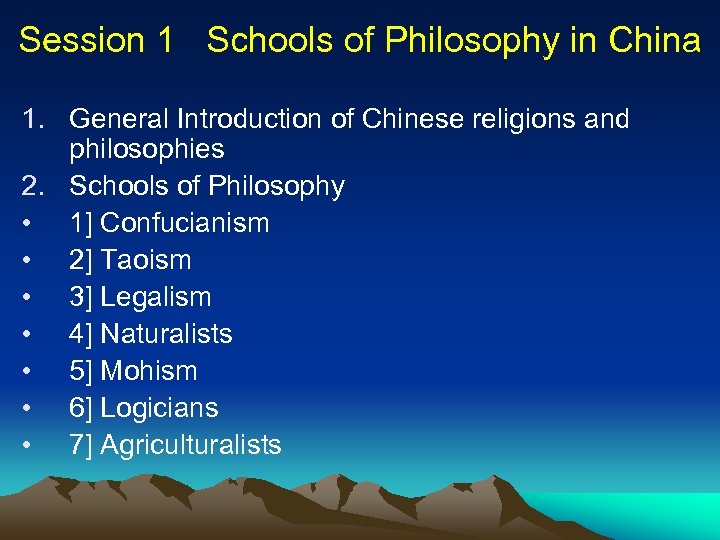 Session 1 Schools of Philosophy in China

1. General Introduction of Chinese religions and philosophies
2. Schools of Philosophy
• 1] Confucianism
• 2] Taoism
• 3] Legalism
• 4] Naturalists
• 5] Mohism
• 6] Logicians
• 7] Agriculturalists